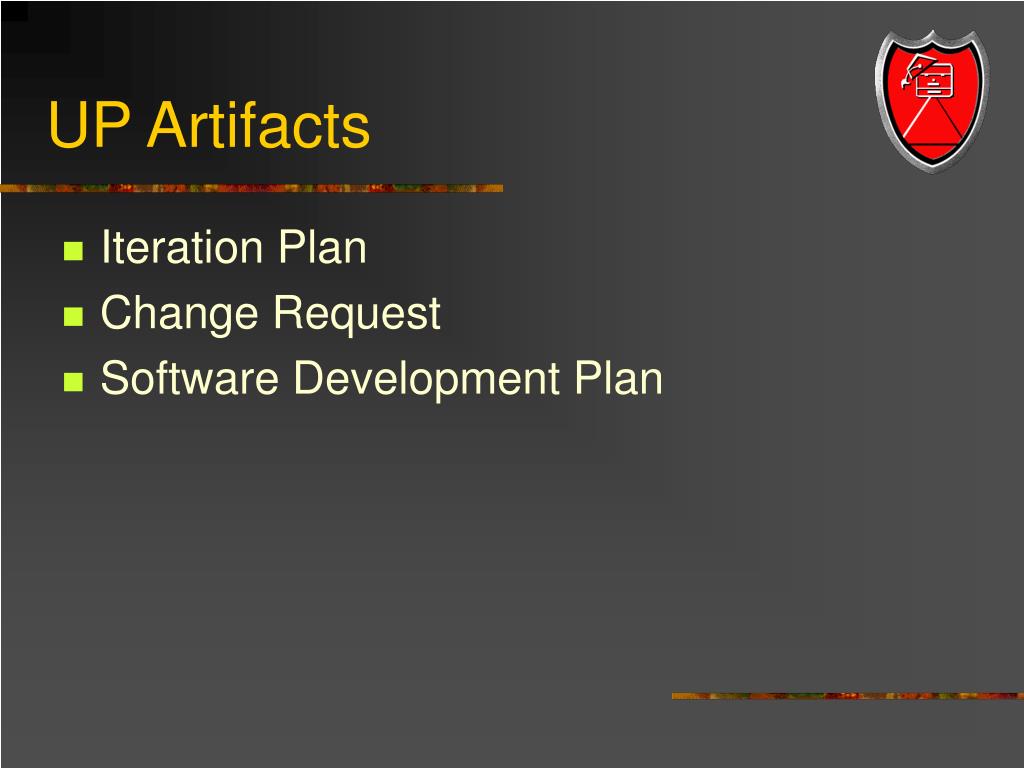 UP Artifacts

- Iteration Plan
- Change Request
- Software Development Plan